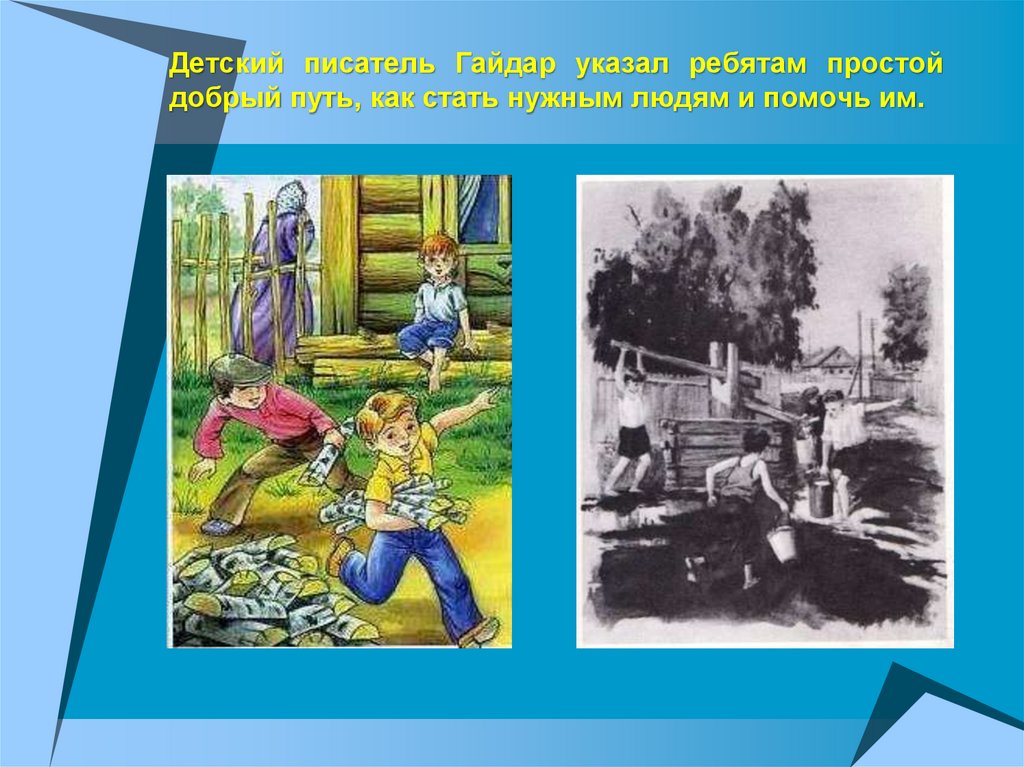 Детский писатель Гайдар указал ребятам простой добрый путь, как стать нужным людям и помочь им.